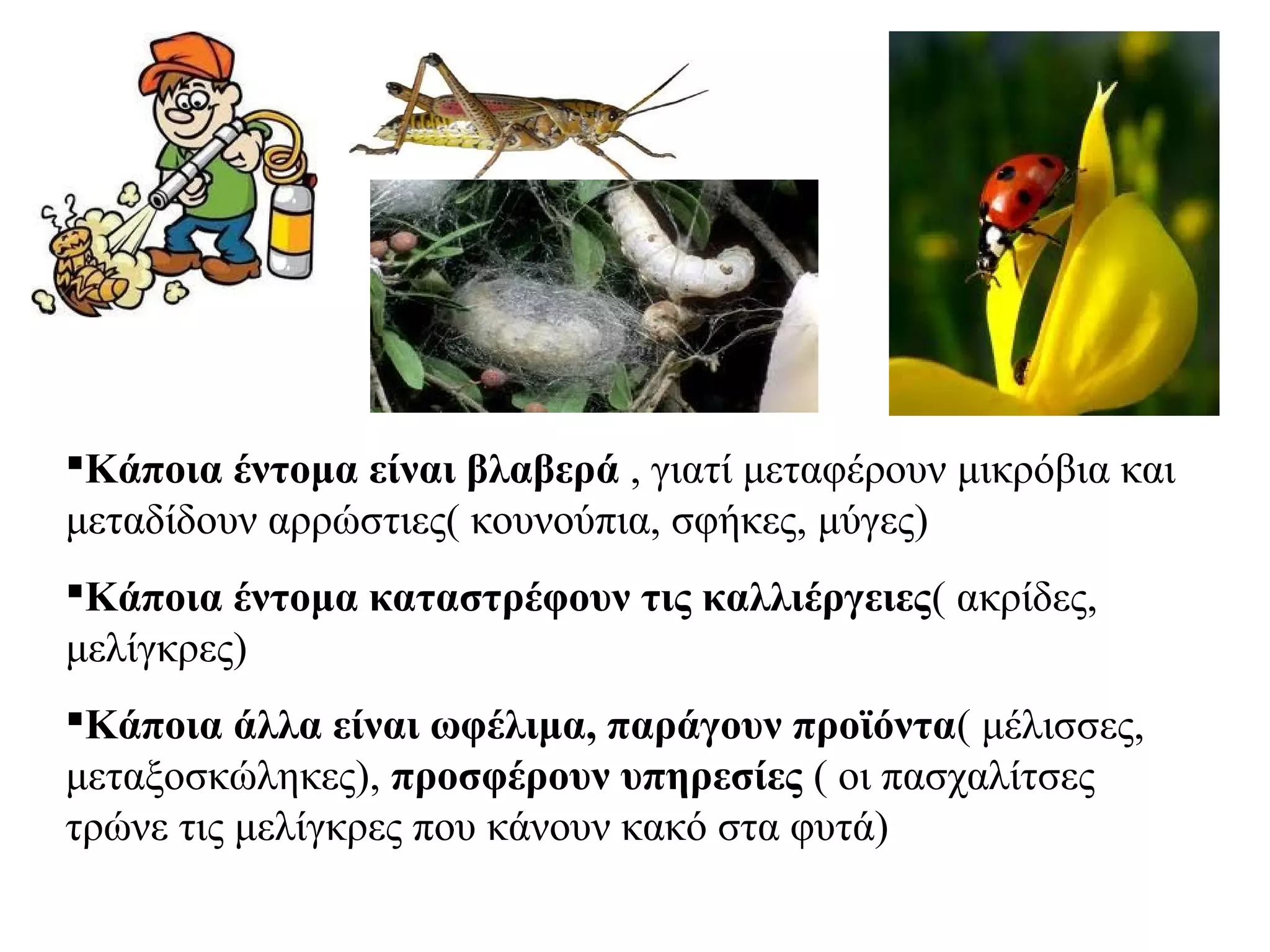 ▪Κάποια έντομα είναι βλαβερά , γιατί μεταφέρουν μικρόβια και μεταδίδουν αρρώστιες( κουνούπια, σφήκες, μύγες)

▪Κάποια έντομα καταστρέφουν τις καλλιέργειες( ακρίδες, μελίγκρες)

▪Κάποια άλλα είναι ωφέλιμα, παράγουν προϊόντα( μέλισσες, μεταξοσκώληκες), προσφέρουν υπηρεσίες ( οι πασχαλίτσες τρώνε τις μελίγκρες που κάνουν κακό στα φυτά)